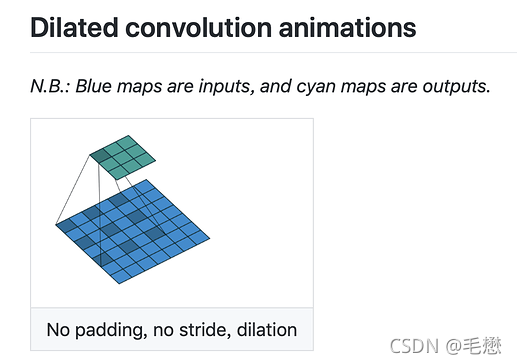 Dilated convolution animations

N.B.: Blue maps are inputs, and cyan maps are outputs.

No padding, no stride, dilation

CSDN @毛懋